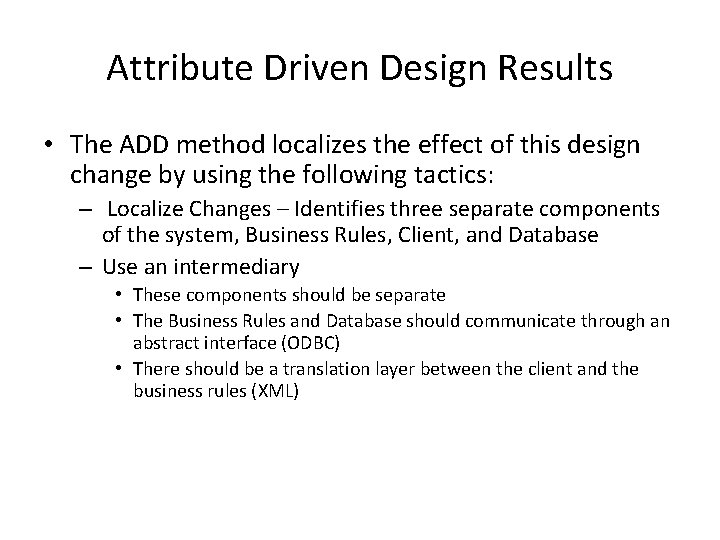 Attribute Driven Design Results

• The ADD method localizes the effect of this design change by using the following tactics:
– Localize Changes – Identifies three separate components of the system, Business Rules, Client, and Database
– Use an intermediary
• These components should be separate
• The Business Rules and Database should communicate through an abstract interface (ODBC)
• There should be a translation layer between the client and the business rules (XML)